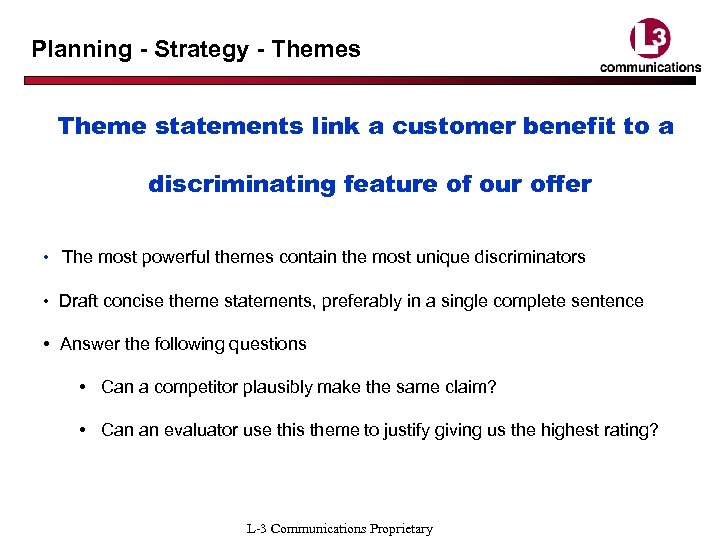 Planning - Strategy - Themes

L3 communications

Theme statements link a customer benefit to a discriminating feature of our offer

• The most powerful themes contain the most unique discriminators

• Draft concise theme statements, preferably in a single complete sentence

• Answer the following questions

• Can a competitor plausibly make the same claim?

• Can an evaluator use this theme to justify giving us the highest rating?

L-3 Communications Proprietary